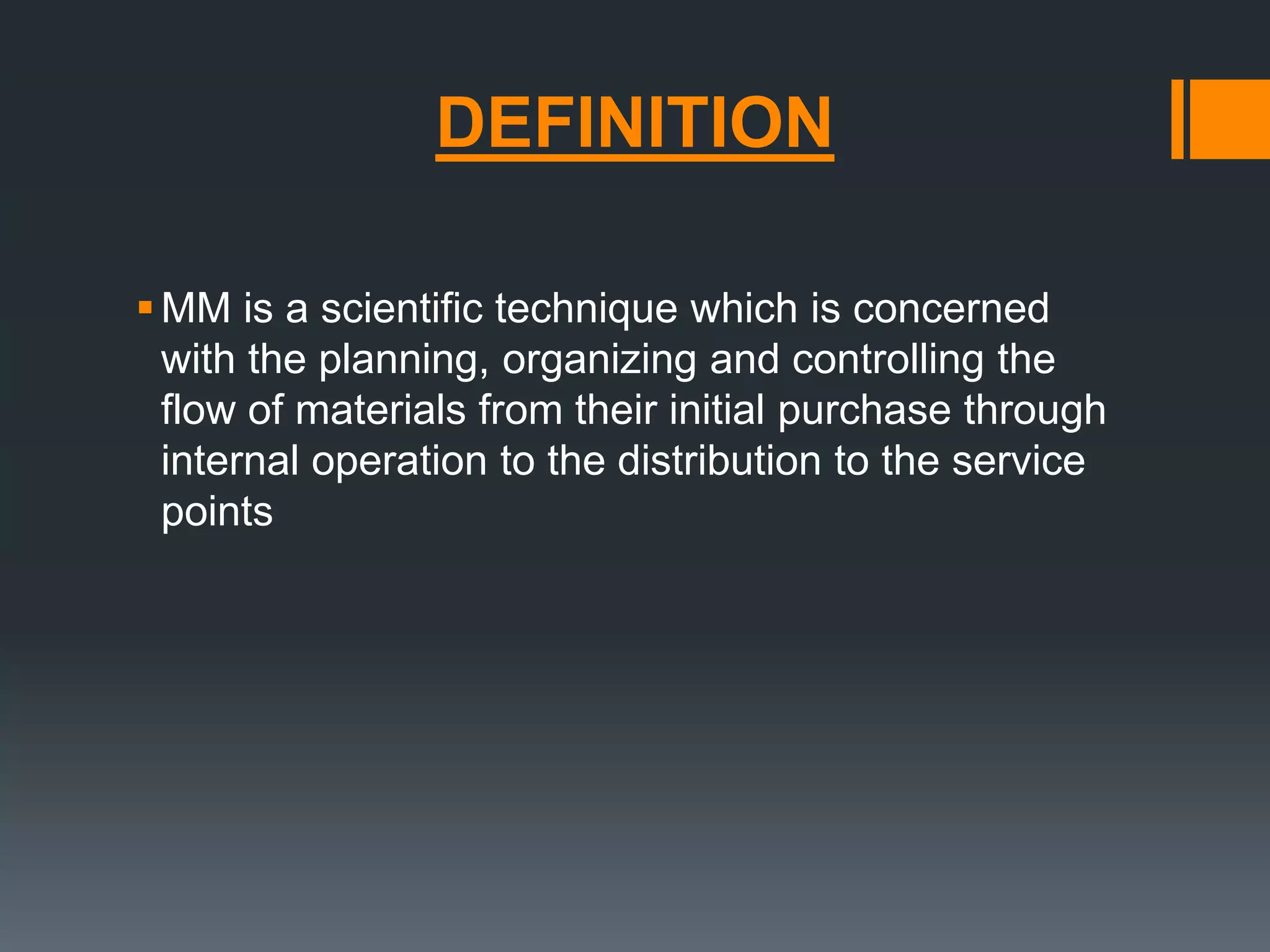 DEFINITION

▪ MM is a scientific technique which is concerned with the planning, organizing and controlling the flow of materials from their initial purchase through internal operation to the distribution to the service points